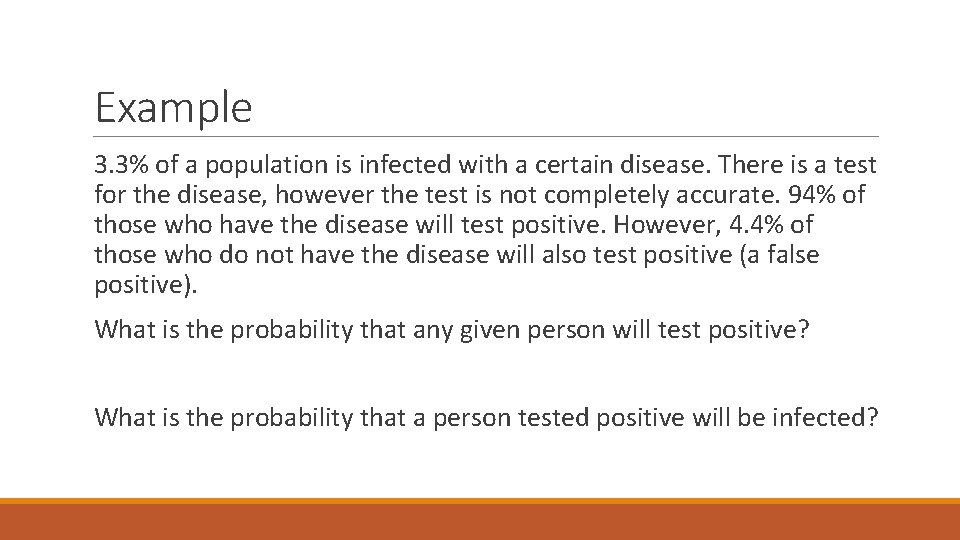 Example

3.3% of a population is infected with a certain disease. There is a test for the disease, however the test is not completely accurate. 94% of those who have the disease will test positive. However, 4.4% of those who do not have the disease will also test positive (a false positive).

What is the probability that any given person will test positive?

What is the probability that a person tested positive will be infected?